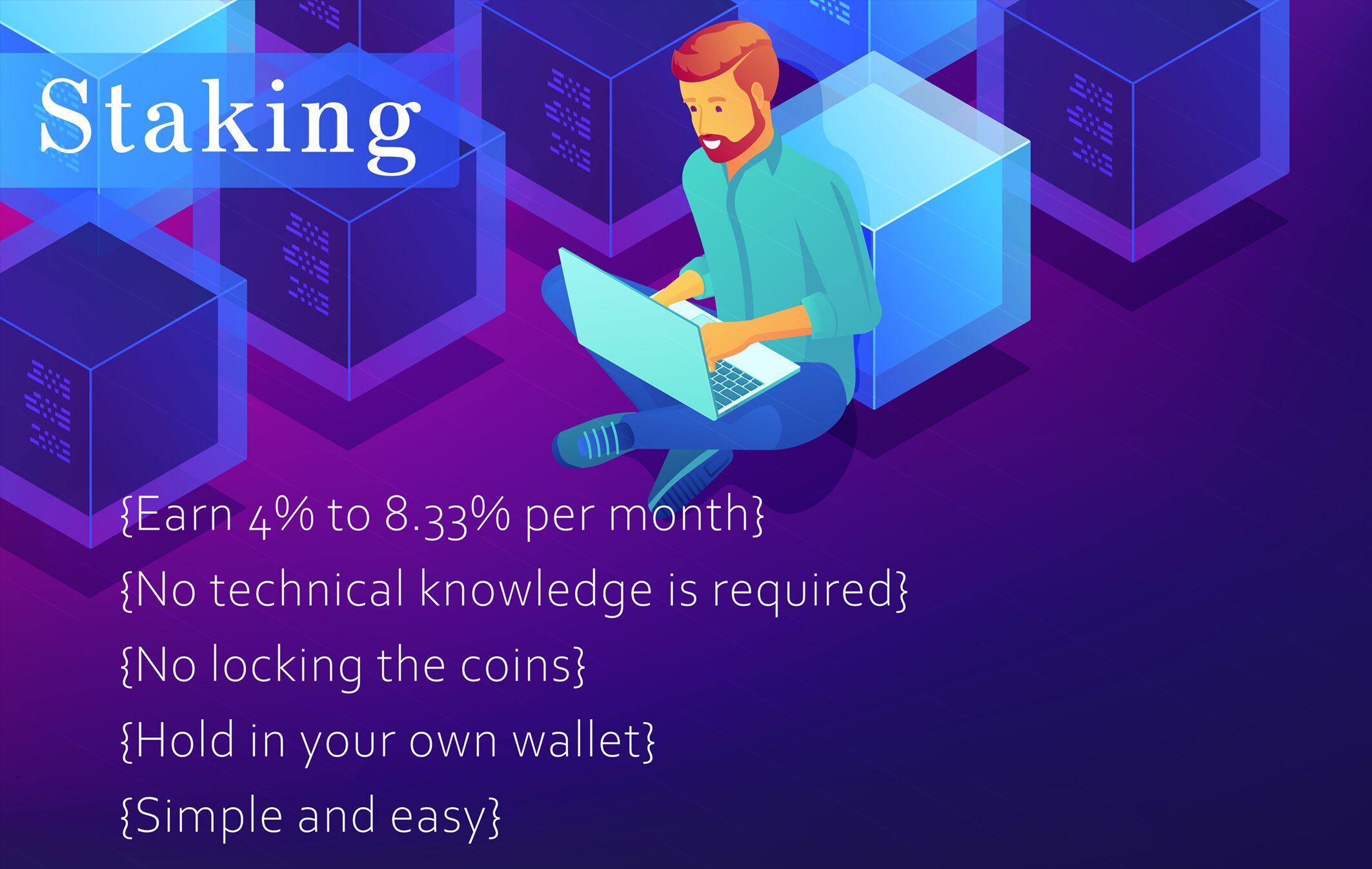 Staking

{Earn 4% to 8.33% per month}

{No technical knowledge is required}

{No locking the coins}

{Hold in your own wallet}

{Simple and easy}